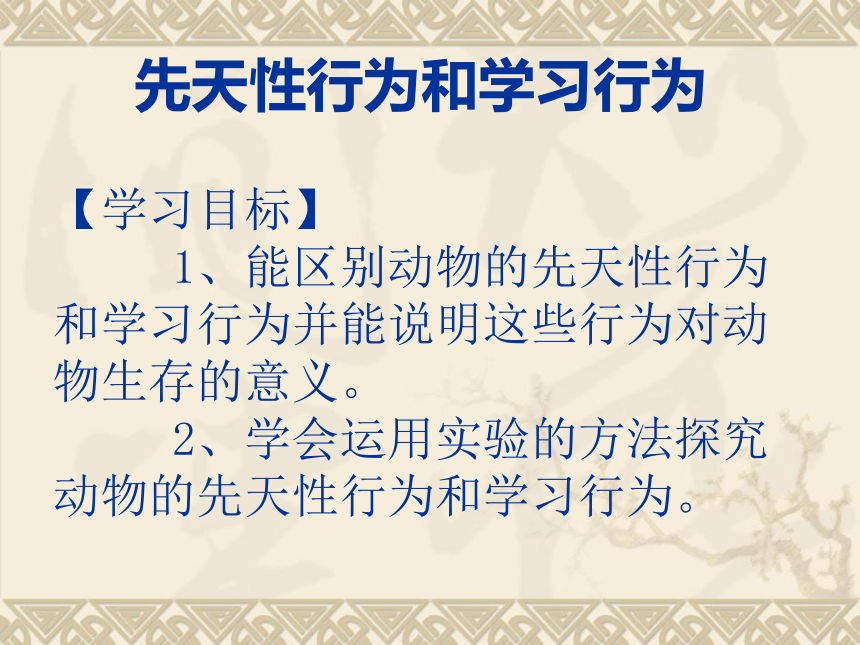 先天性行为和学习行为

【学习目标】

1、能区别动物的先天性行为和学习行为并能说明这些行为对动物生存的意义。

2、学会运用实验的方法探究动物的先天性行为和学习行为。